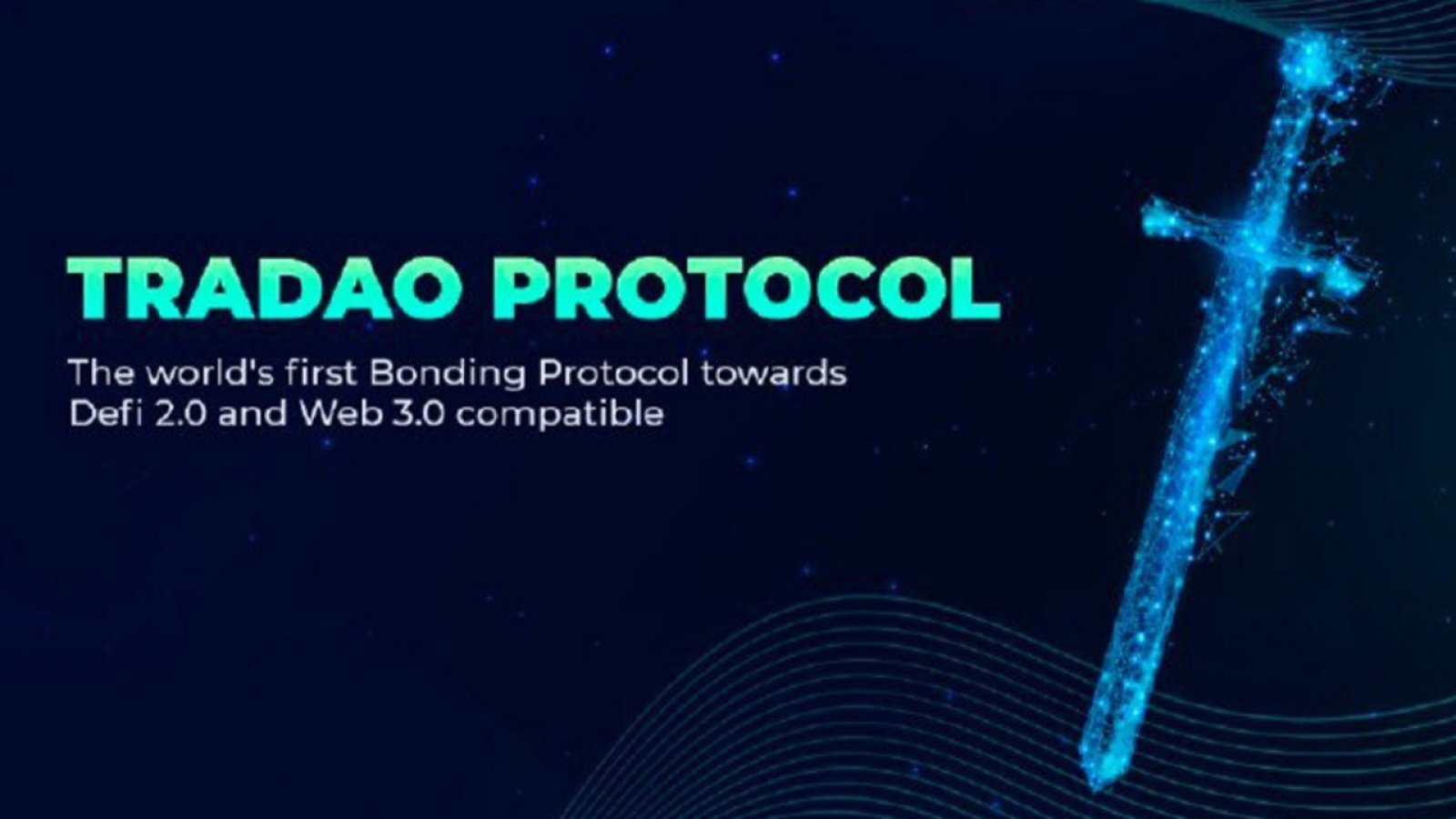 TRADAO PROTOCOL

The world's first Bonding Protocol towards Defi 2.0 and Web 3.0 compatible